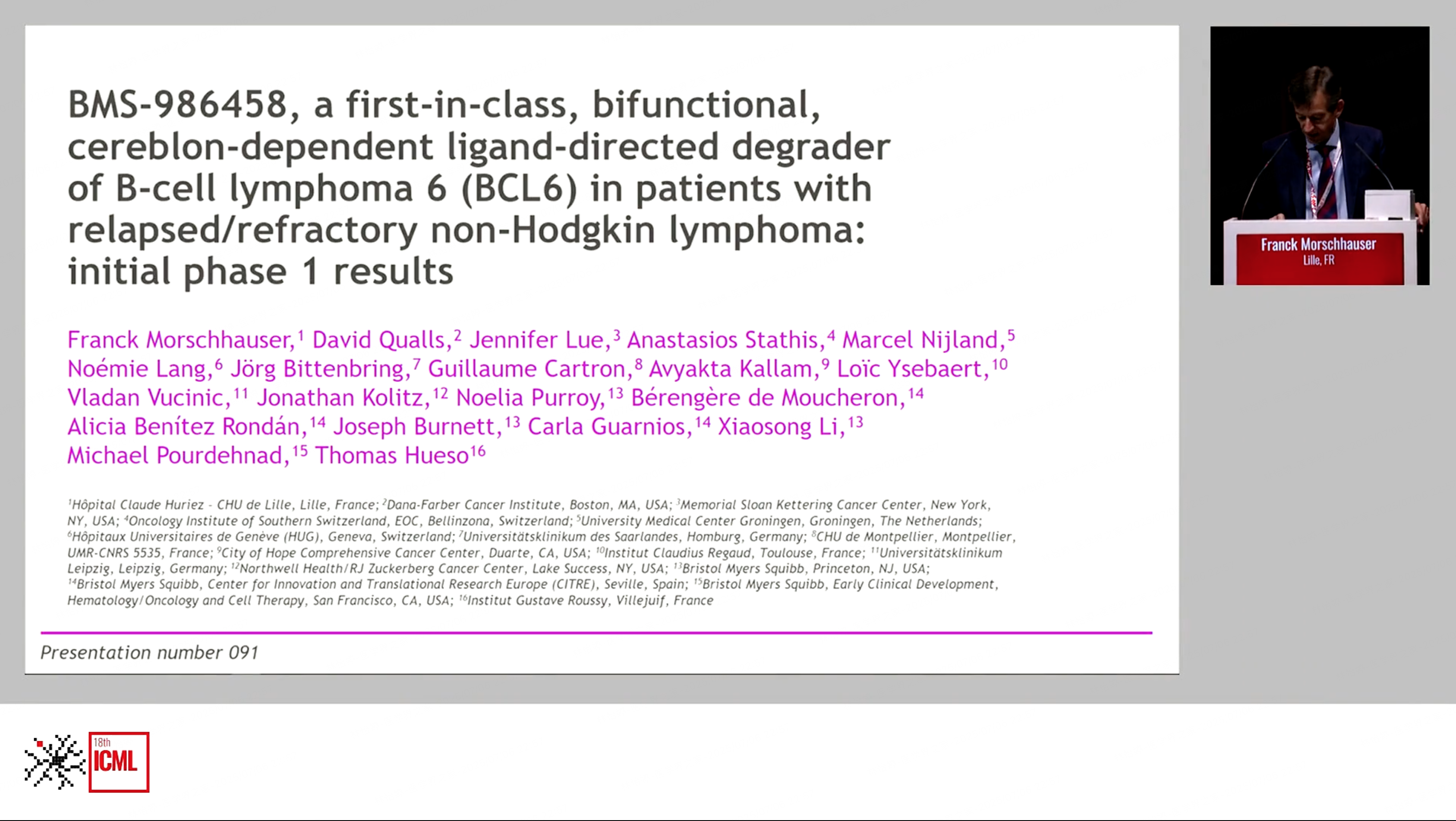 BMS-986458, a first-in-class, bifunctional, cereblon-dependent ligand-directed degrader of B-cell lymphoma 6 (BCL6) in patients with relapsed/refractory non-Hodgkin lymphoma: initial phase 1 results

Franck Morschhauser,$^{1}$ David Qualls,$^{2}$ Jennifer Lue,$^{3}$ Anastasios Stathis,$^{4}$ Marcel Nijland,$^{5}$ Noémie Lang,$^{6}$ Jörg Bittenbring,$^{7}$ Guillaume Cartron,$^{8}$ Avyakta Kallam,$^{9}$ Loïc Ysebaert,$^{10}$ Vladan Vucinic,$^{11}$ Jonathan Kolitz,$^{12}$ Noelia Purroy,$^{13}$ Bérengère de Moucheron,$^{14}$ Alicia Benítez Rondán,$^{14}$ Joseph Burnett,$^{13}$ Carla Guarnios,$^{14}$ Xiaosong Li,$^{13}$ Michael Pourdehnad,$^{15}$ Thomas Hueso$^{16}$

$^{1}$Hôpital Claude Huriez - CHU de Lille, Lille, France; $^{2}$Dana-Farber Cancer Institute, Boston, MA, USA; $^{3}$Memorial Sloan Kettering Cancer Center, New York, NY, USA; $^{4}$Oncology Institute of Southern Switzerland, EOC, Bellinzona, Switzerland; $^{5}$University Medical Center Groningen, Groningen, The Netherlands; $^{6}$Hôpitaux Universitaires de Genève (HUG), Geneva, Switzerland; $^{7}$Universitätsklinikum des Saarlandes, Homburg, Germany; $^{8}$CHU de Montpellier, Montpellier, UMR-CNRS 5535, France; $^{9}$City of Hope Comprehensive Cancer Center, Duarte, CA, USA; $^{10}$Institut Claudius Regaud, Toulouse, France; $^{11}$Universitätsklinikum Leipzig, Leipzig, Germany; $^{12}$Northwell Health/RJ Zuckerberg Cancer Center, Lake Success, NY, USA; $^{13}$Bristol Myers Squibb, Princeton, NJ, USA; $^{14}$Bristol Myers Squibb, Center for Innovation and Translational Research Europe (CITRE), Seville, Spain; $^{15}$Bristol Myers Squibb, Early Clinical Development, Hematology/Oncology and Cell Therapy, San Francisco, CA, USA; $^{16}$Institut Gustave Roussy, Villejuif, France

Presentation number 091

Franck Morschhauser
Lille, FR

18th
ICML